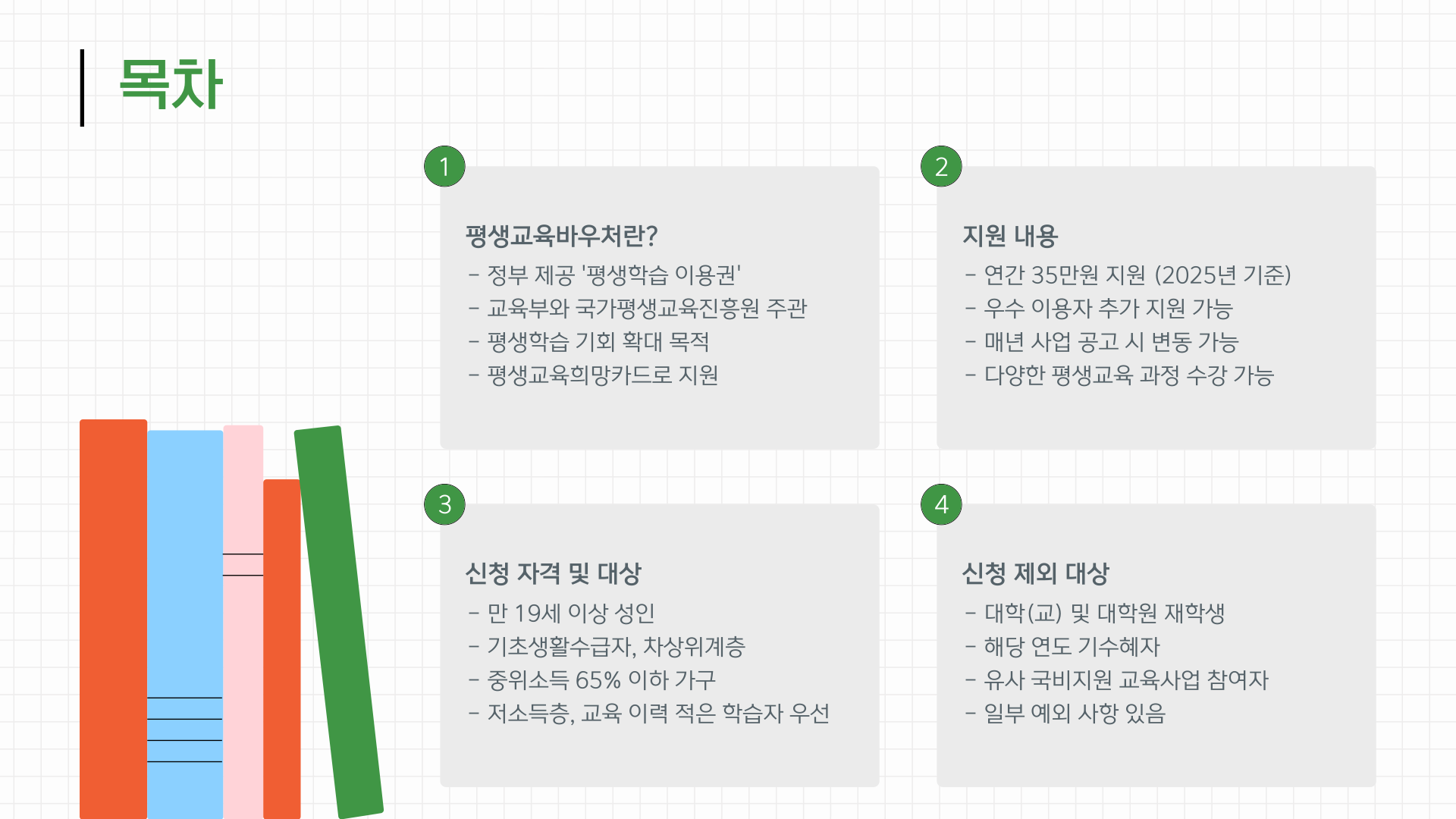 목차

1

평생교육바우처란?

- 정부 제공 '평생학습 이용권'
- 교육부와 국가평생교육진흥원 주관
- 평생학습 기회 확대 목적
- 평생교육희망카드로 지원

2

지원 내용

- 연간 35만원 지원 (2025년 기준)
- 우수 이용자 추가 지원 가능
- 매년 사업 공고 시 변동 가능
- 다양한 평생교육 과정 수강 가능

3

신청 자격 및 대상

- 만 19세 이상 성인
- 기초생활수급자, 차상위계층
- 중위소득 65% 이하 가구
- 저소득층, 교육 이력 적은 학습자 우선

4

신청 제외 대상

- 대학(교) 및 대학원 재학생
- 해당 연도 기수혜자
- 유사 국비지원 교육사업 참여자
- 일부 예외 사항 있음